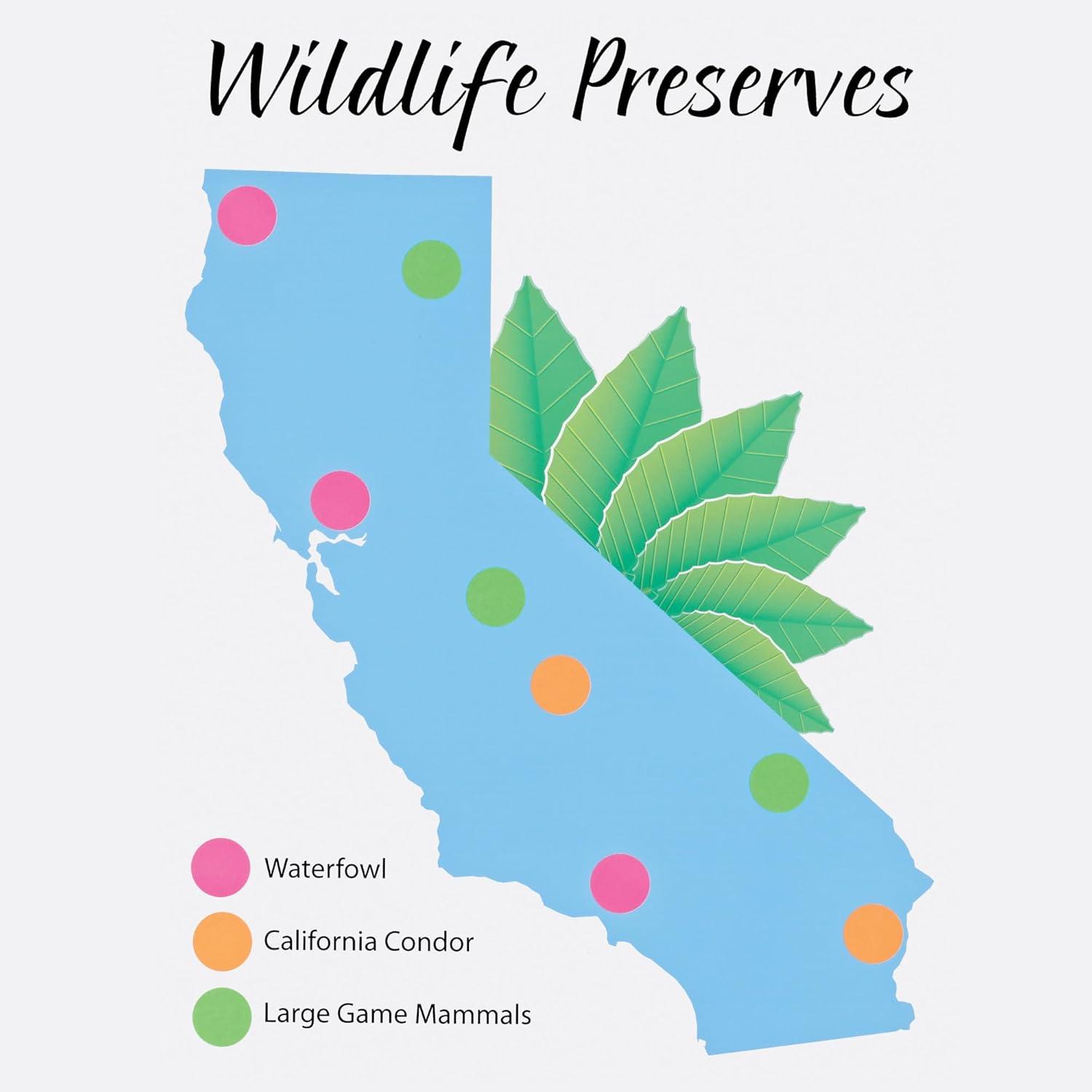 Wildlife Preserves

Waterfowl

California Condor

Large Game Mammals